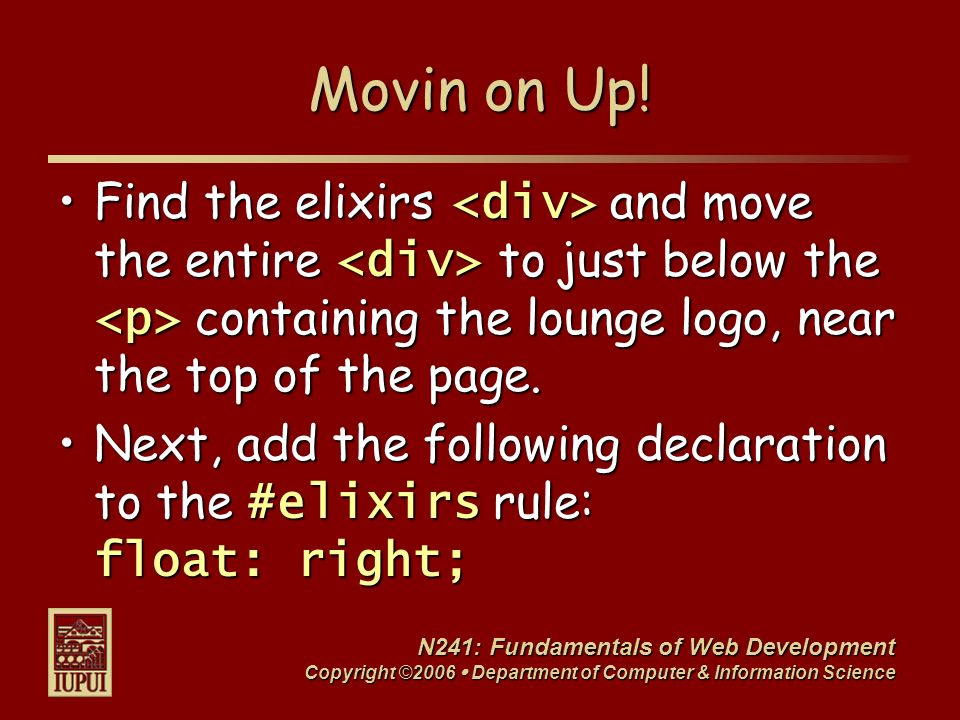 Movin on Up!

• Find the elixirs <div> and move the entire <div> to just below the <p> containing the lounge logo, near the top of the page.

• Next, add the following declaration to the #elixirs rule:
float: right;

IUPUI

N241: Fundamentals of Web Development
Copyright ©2006 • Department of Computer & Information Science